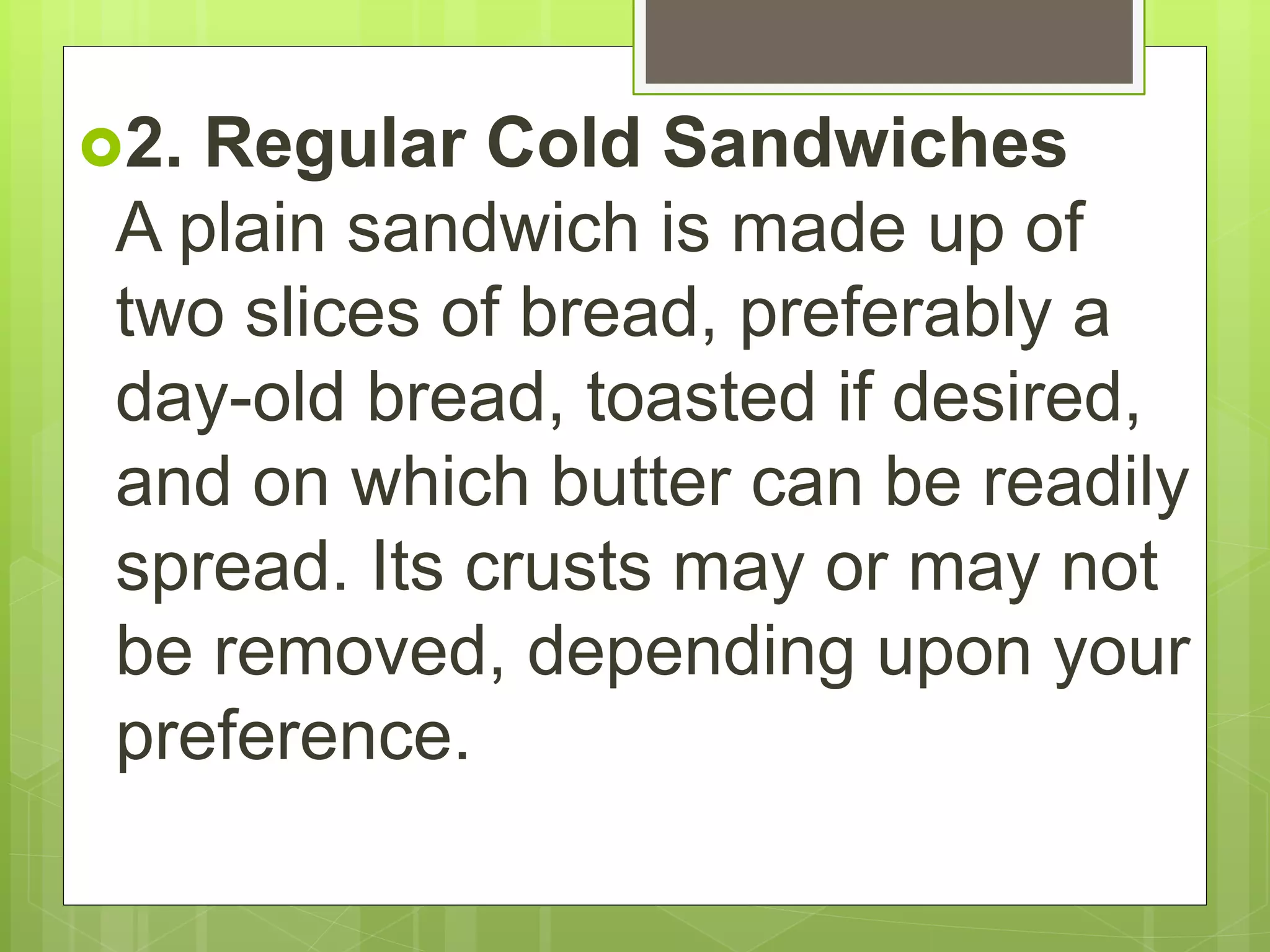 2. Regular Cold Sandwiches
A plain sandwich is made up of two slices of bread, preferably a day-old bread, toasted if desired, and on which butter can be readily spread. Its crusts may or may not be removed, depending upon your preference.